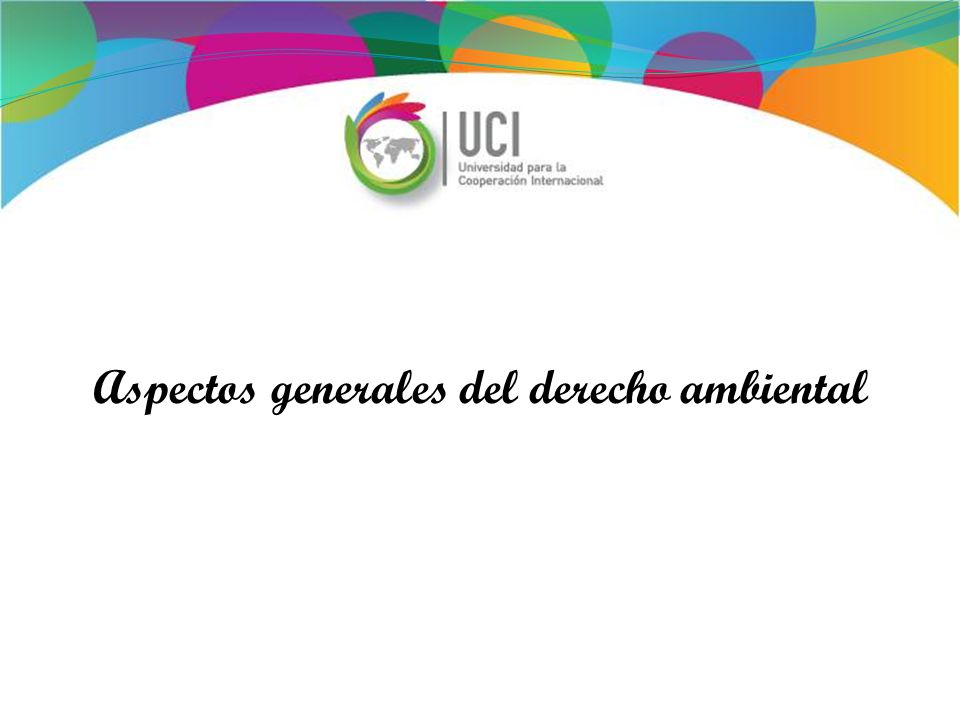 UCI
Universidad para la Cooperación Internacional

Aspectos generales del derecho ambiental